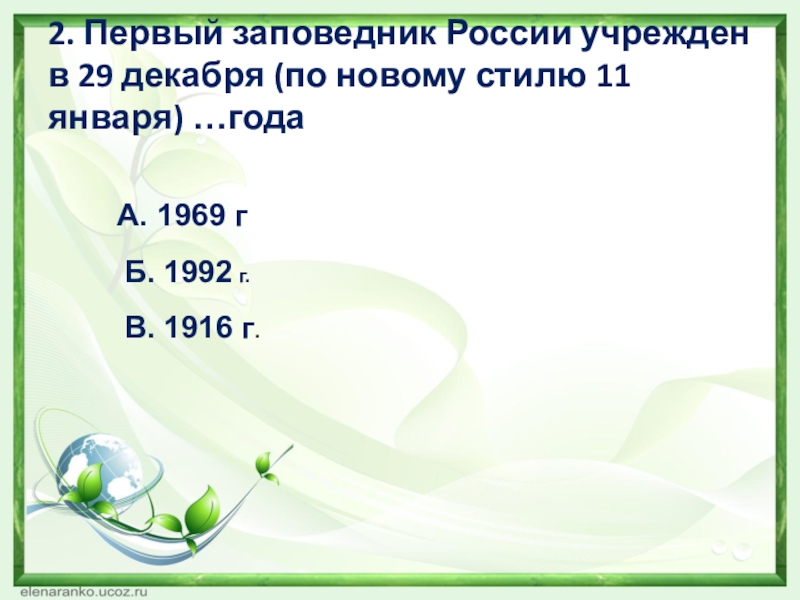 2. Первый заповедник России учрежден в 29 декабря (по новому стилю 11 января) …года

А. 1969 г

Б. 1992 г.

В. 1916 г.

elenaranko.ucoz.ru